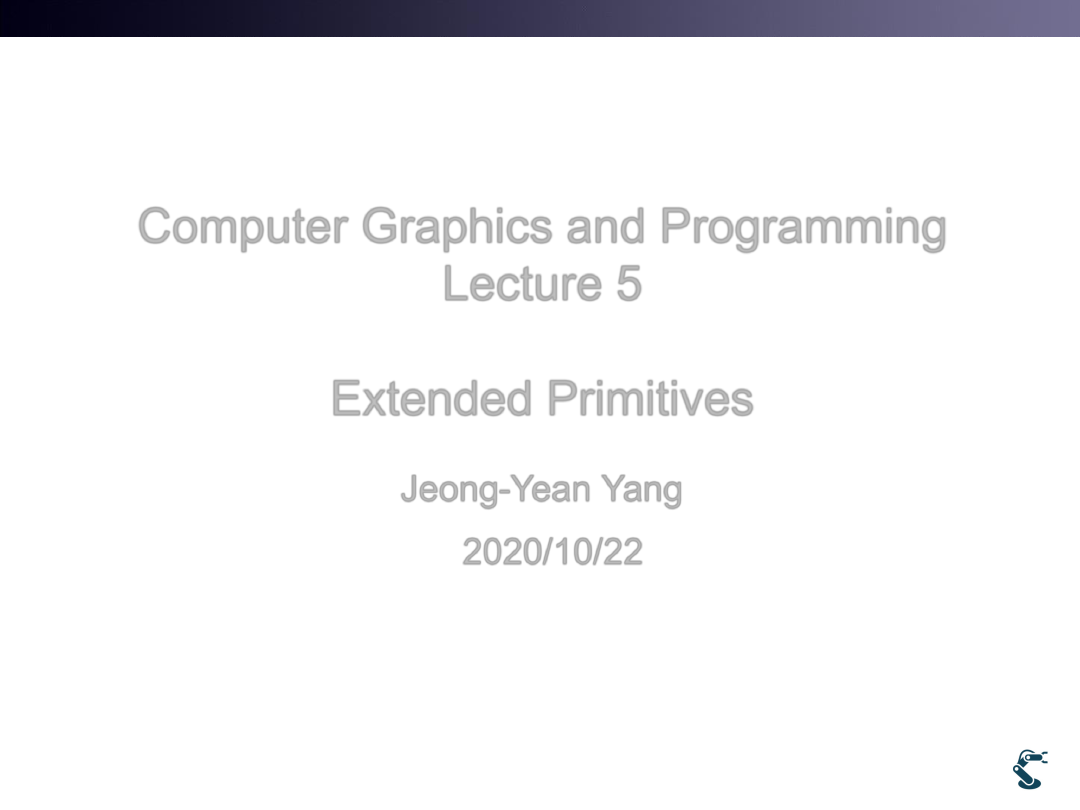 Computer Graphics and Programming
Lecture 5

Extended Primitives

Jeong-Yean Yang

2020/10/22